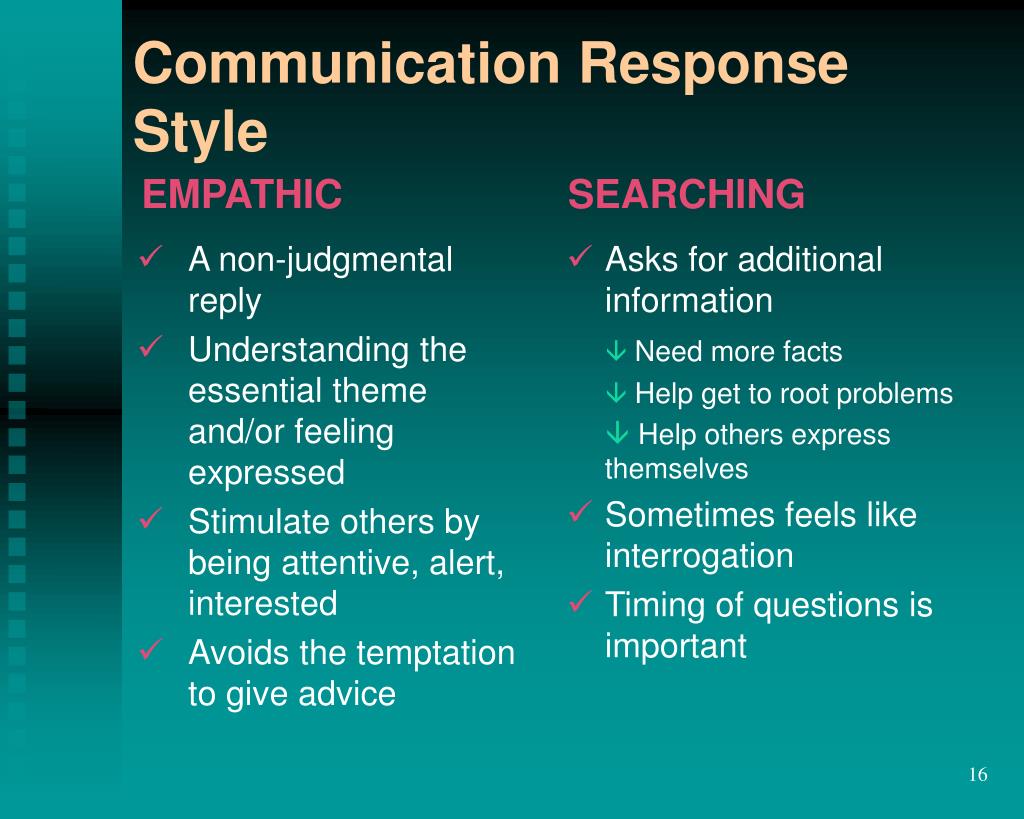 Communication Response Style

EMPATHIC

✓ A non-judgmental reply
✓ Understanding the essential theme and/or feeling expressed
✓ Stimulate others by being attentive, alert, interested
✓ Avoids the temptation to give advice

SEARCHING

✓ Asks for additional information
↓ Need more facts
↓ Help get to root problems
↓ Help others express themselves
✓ Sometimes feels like interrogation
✓ Timing of questions is important

16